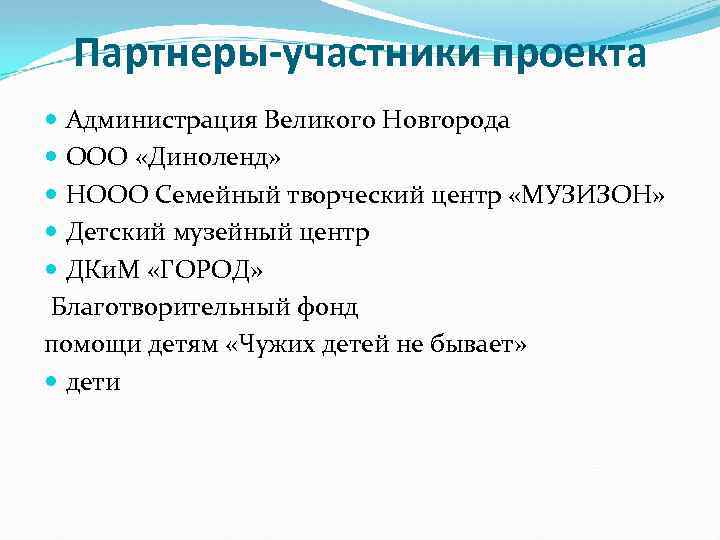 Партнеры-участники проекта

- Администрация Великого Новгорода
- ООО «Диноленд»
- НООО Семейный творческий центр «МУЗИЗОН»
- Детский музейный центр
- ДКиМ «ГОРОД»

Благотворительный фонд помощи детям «Чужих детей не бывает»

- дети